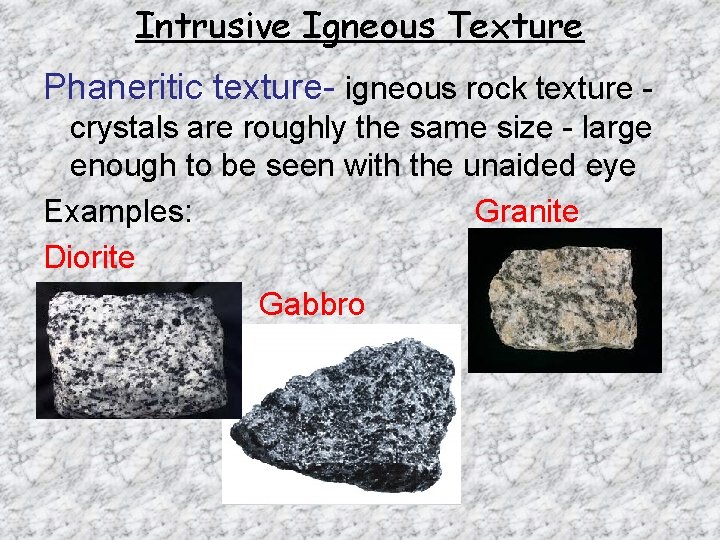 Intrusive Igneous Texture

Phaneritic texture- igneous rock texture - crystals are roughly the same size - large enough to be seen with the unaided eye

Examples:

Granite

Diorite

Gabbro